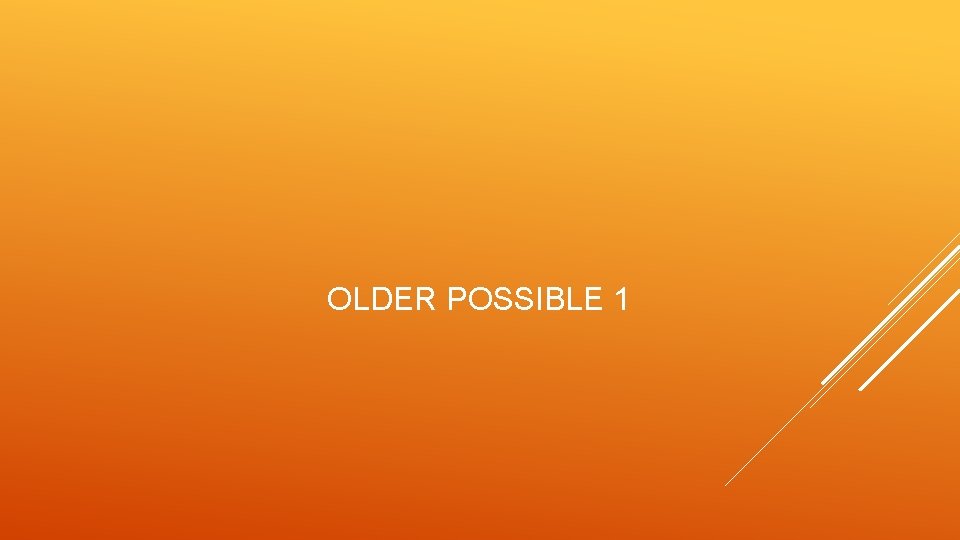 OLDER POSSIBLE 1